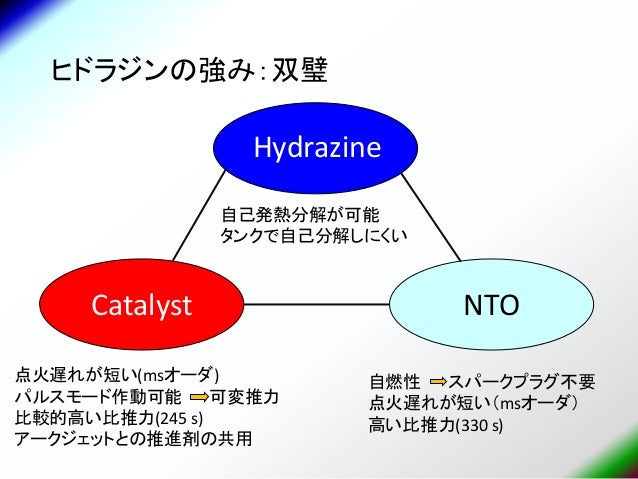 ヒドラジンの強み：双璧

Hydrazine

自己発熱分解が可能
タンクで自己分解しにくい

Catalyst

NTO

点火遅れが短い(msオーダ)
パルスモード作動可能 ⇒可変推力
比較的高い比推力(245 s)
アークジェットとの推進剤の共用

自燃性 ⇒スパークプラグ不要
点火遅れが短い（msオーダ）
高い比推力(330 s)